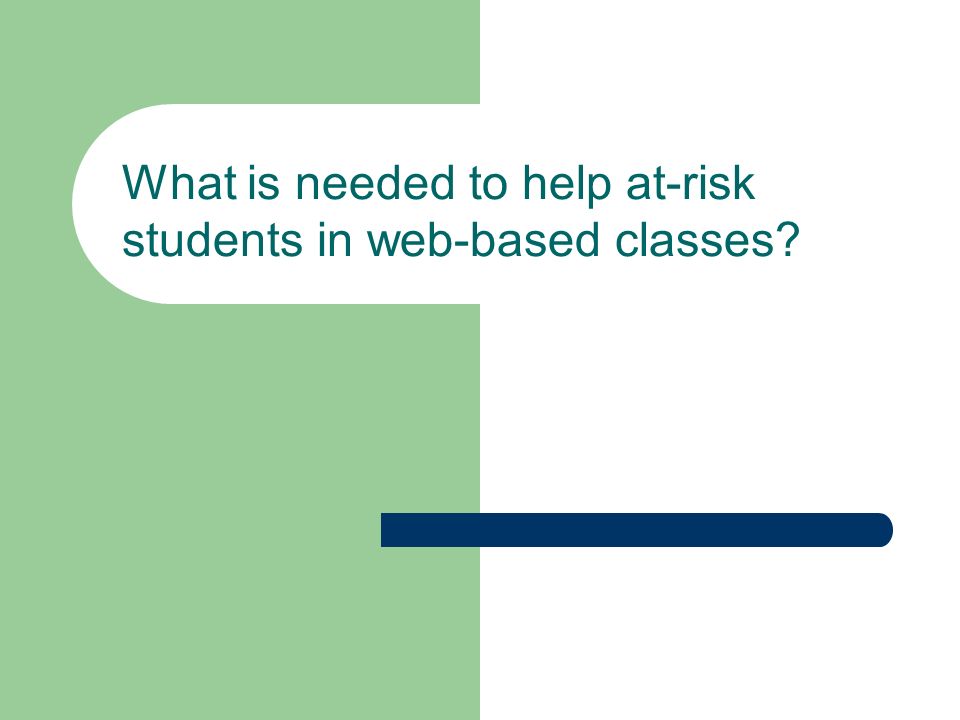 What is needed to help at-risk students in web-based classes?